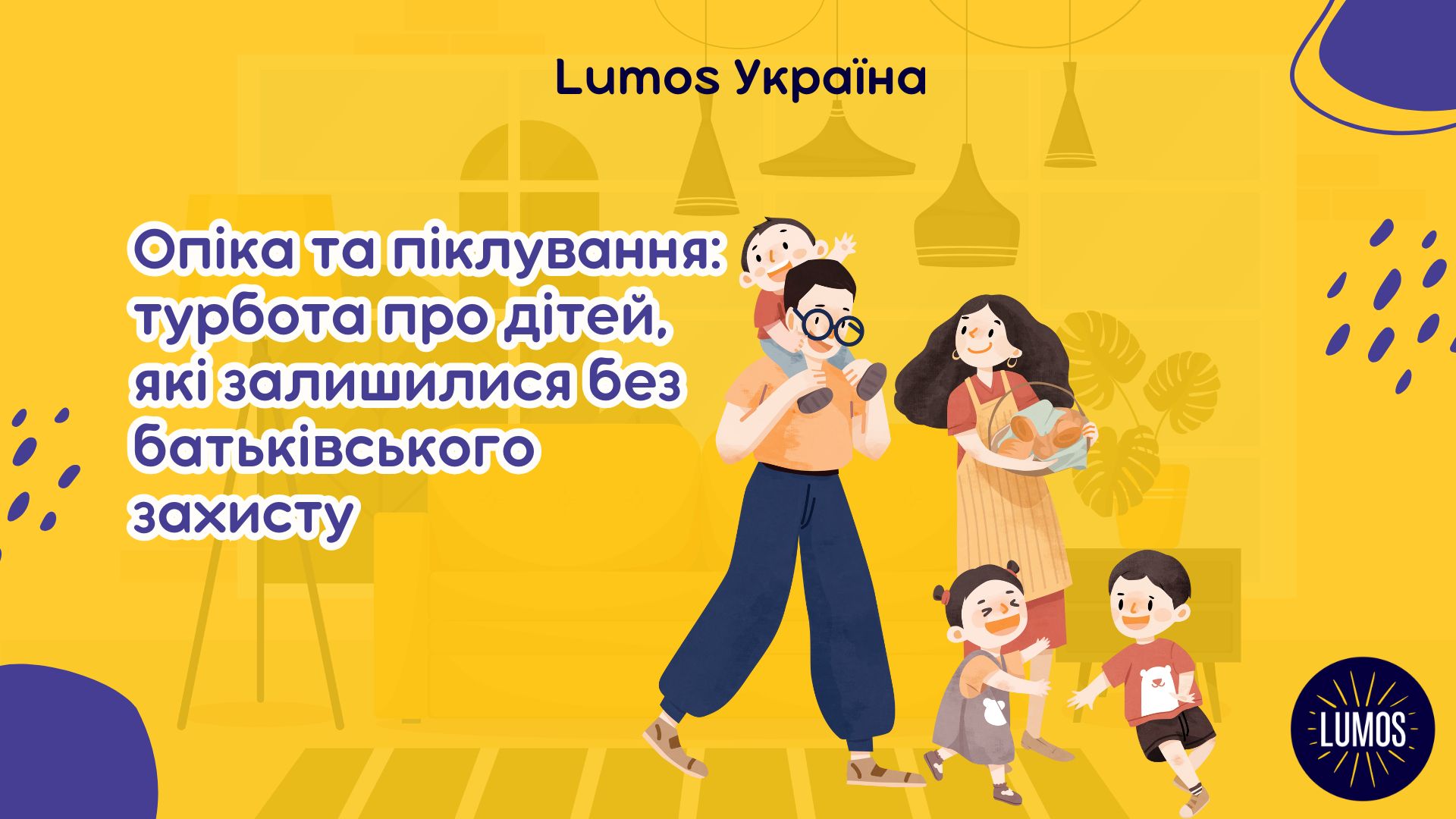 Lumos Україна

Опіка та піклування: турбота про дітей, які залишилися без батьківського захисту

LUMOS